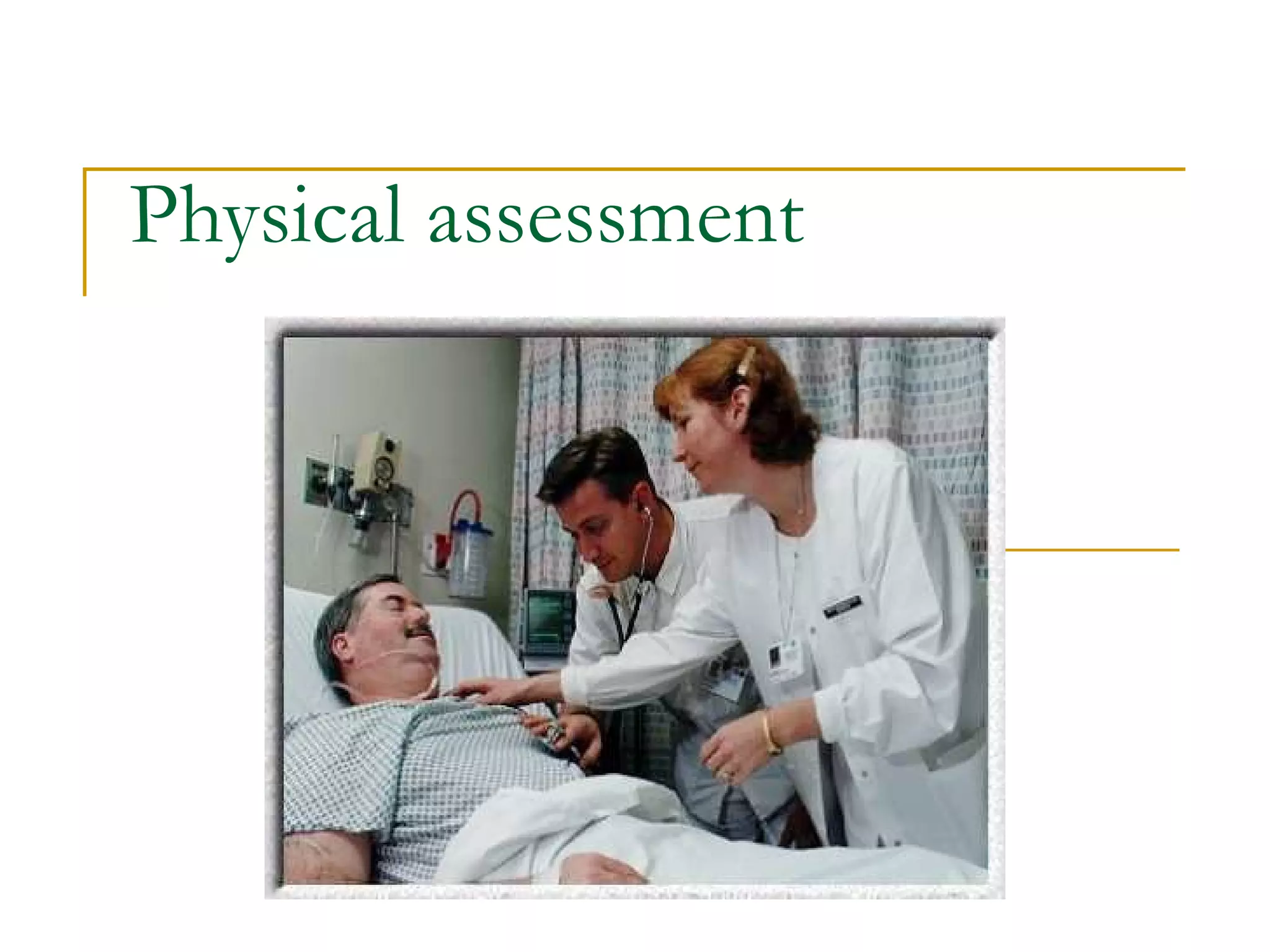 Physical assessment